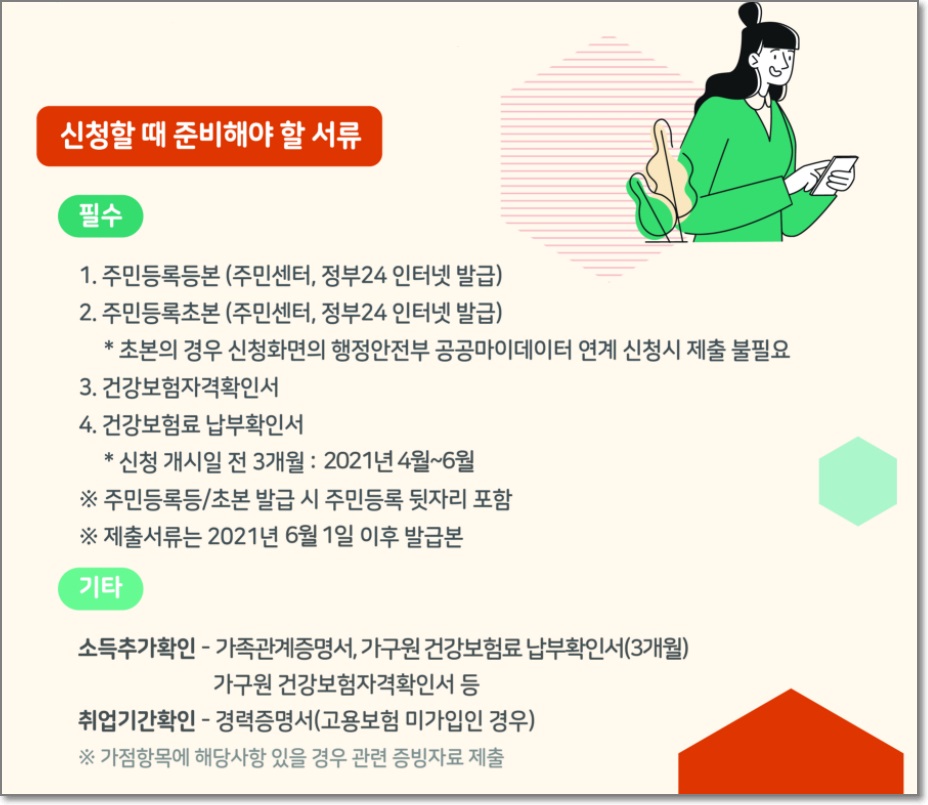 신청할 때 준비해야 할 서류

필수

1. 주민등록등본 (주민센터, 정부24 인터넷 발급)
2. 주민등록초본 (주민센터, 정부24 인터넷 발급)
* 초본의 경우 신청화면의 행정안전부 공공마이데이터 연계 신청시 제출 불필요
3. 건강보험자격확인서
4. 건강보험료 납부확인서
* 신청 개시일 전 3개월 : 2021년 4월~6월
※ 주민등록등/초본 발급 시 주민등록 뒷자리 포함
※ 제출서류는 2021년 6월 1일 이후 발급본

기타

소득추가확인 - 가족관계증명서, 가구원 건강보험료 납부확인서(3개월)
가구원 건강보험자격확인서 등
취업기간확인 - 경력증명서(고용보험 미가입인 경우)
※ 가점항목에 해당사항 있을 경우 관련 증빙자료 제출